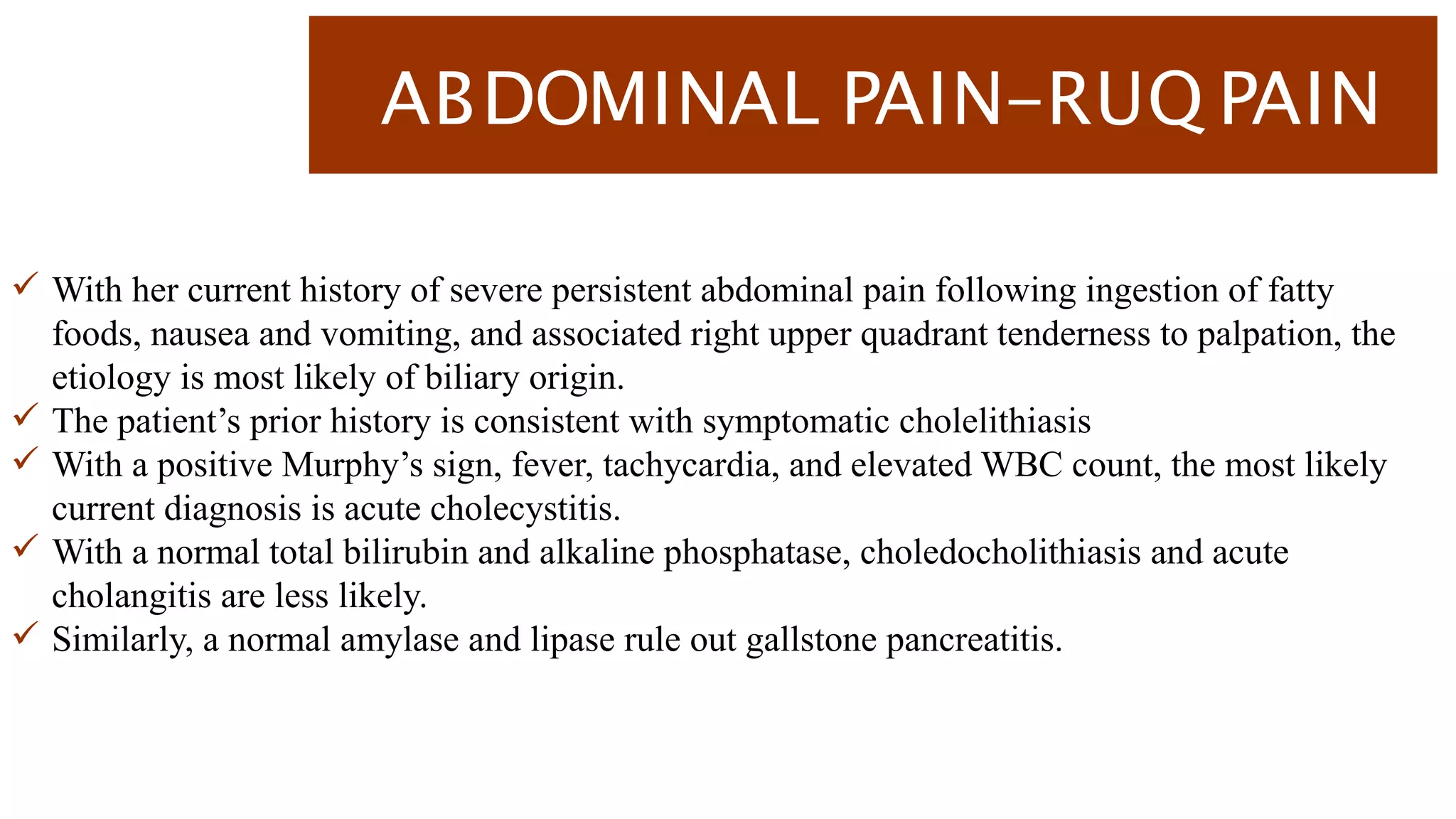 ABDOMINAL PAIN–RUQ PAIN

✓ With her current history of severe persistent abdominal pain following ingestion of fatty foods, nausea and vomiting, and associated right upper quadrant tenderness to palpation, the etiology is most likely of biliary origin.
✓ The patient’s prior history is consistent with symptomatic cholelithiasis
✓ With a positive Murphy’s sign, fever, tachycardia, and elevated WBC count, the most likely current diagnosis is acute cholecystitis.
✓ With a normal total bilirubin and alkaline phosphatase, choledocholithiasis and acute cholangitis are less likely.
✓ Similarly, a normal amylase and lipase rule out gallstone pancreatitis.